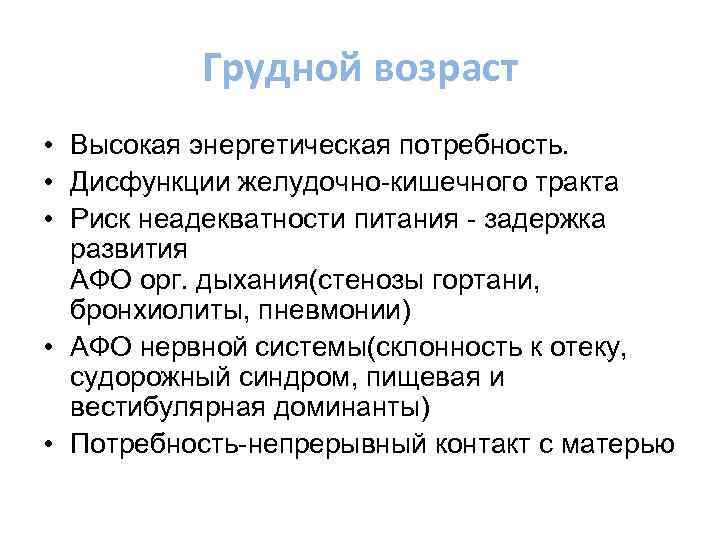 Грудной возраст

• Высокая энергетическая потребность.
• Дисфункции желудочно-кишечного тракта
• Риск неадекватности питания - задержка развития
АФО орг. дыхания(стенозы гортани, бронхиолиты, пневмонии)
• АФО нервной системы(склонность к отеку, судорожный синдром, пищевая и вестибулярная доминанты)
• Потребность-непрерывный контакт с матерью